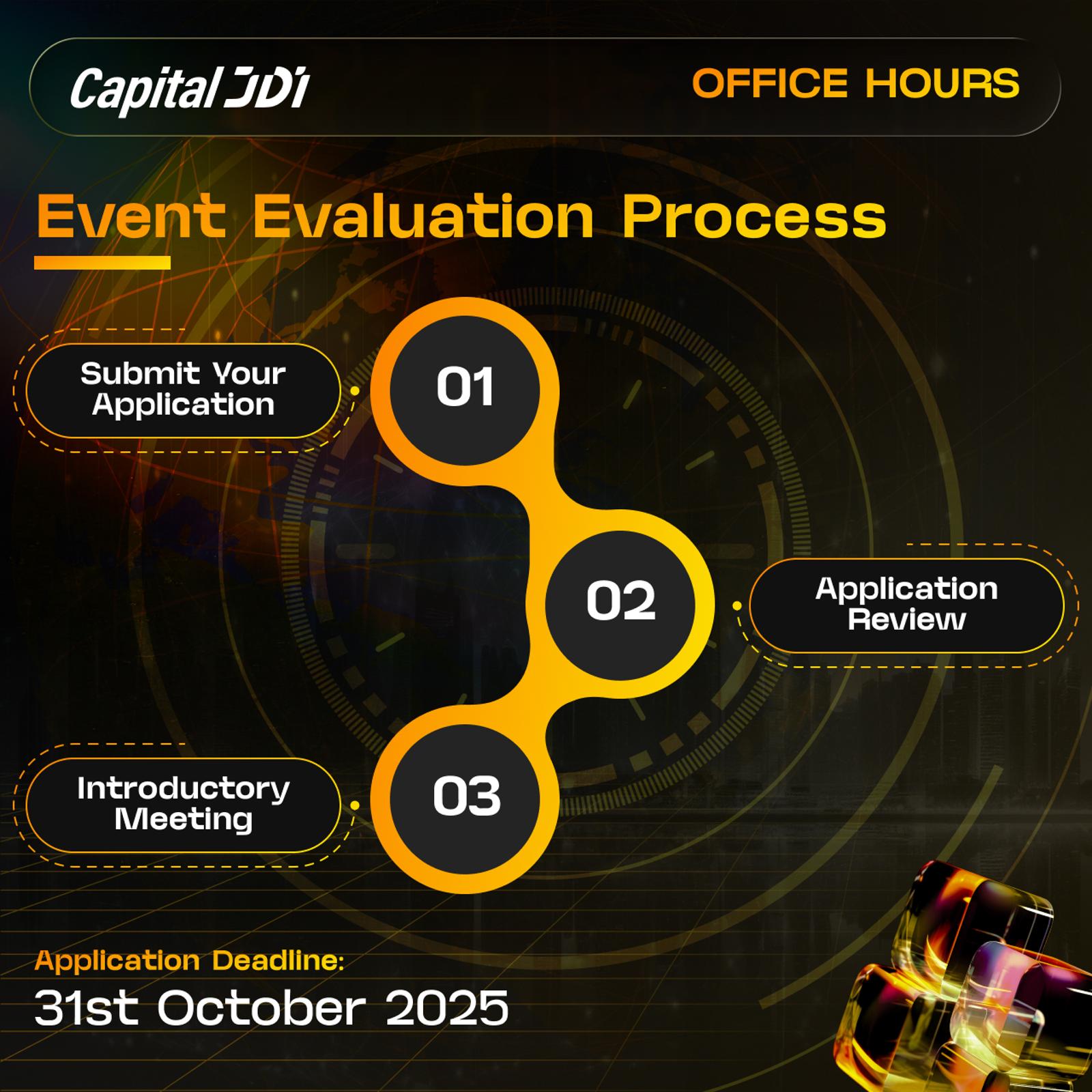 Capital JDI

OFFICE HOURS

Event Evaluation Process

Submit Your Application

01

02

Application Review

Introductory Meeting

03

Application Deadline:

31st October 2025